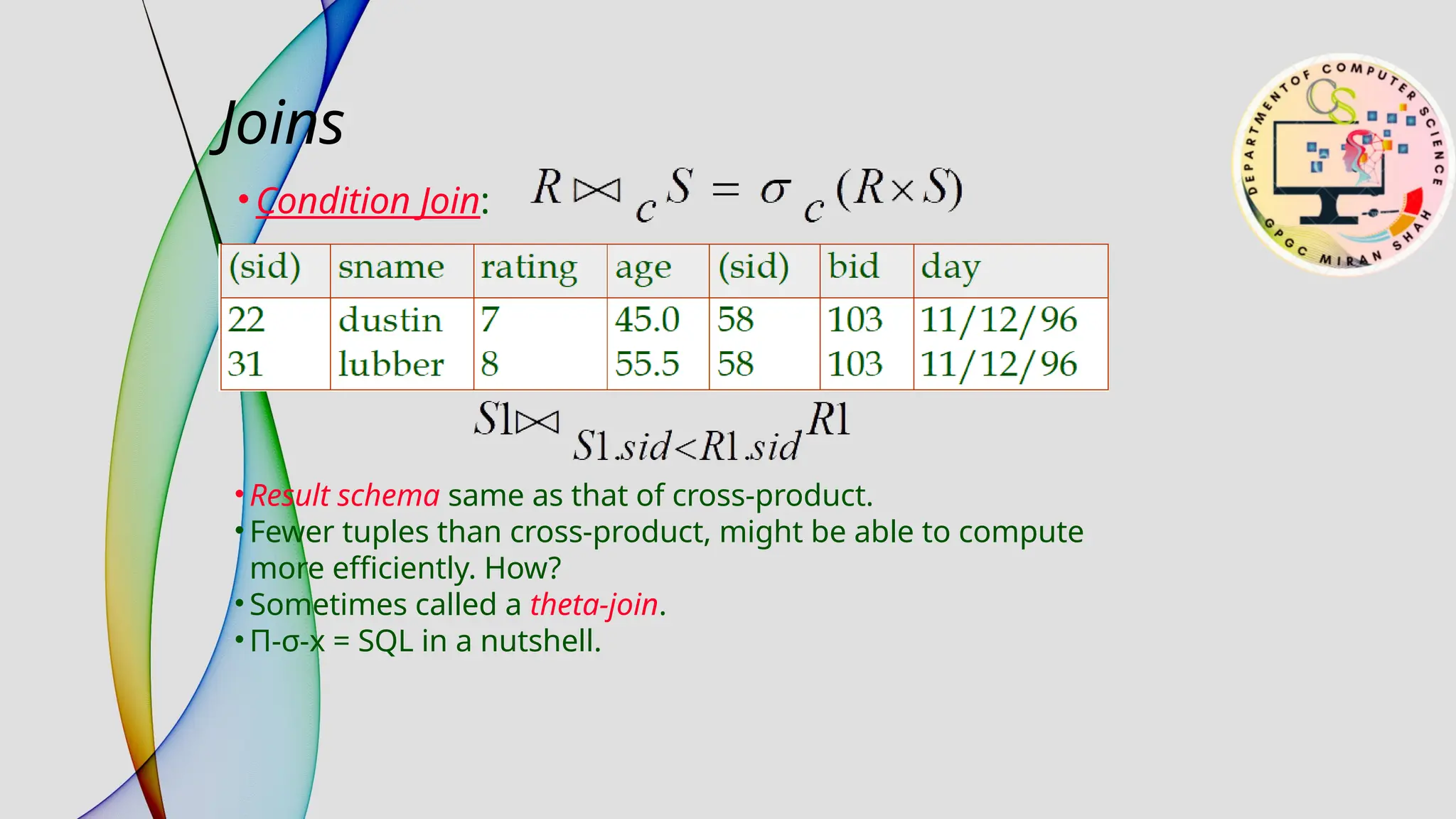 Joins

• Condition Join: $R \bowtie_c S = \sigma_c (R \times S)$

| (sid) | sname | rating | age | (sid) | bid | day |
|---|---|---|---|---|---|---|
| 22 | dustin | 7 | 45.0 | 58 | 103 | 11/12/96 |
| 31 | lubber | 8 | 55.5 | 58 | 103 | 11/12/96 |

$S1 \bowtie_{S1.sid < R1.sid} R1$

• Result schema same as that of cross-product.
• Fewer tuples than cross-product, might be able to compute more efficiently. How?
• Sometimes called a theta-join.
• Π-σ-x = SQL in a nutshell.

DEPARTMENT OF COMPUTER SCIENCE
CS
GPGC MIRAN SHAH